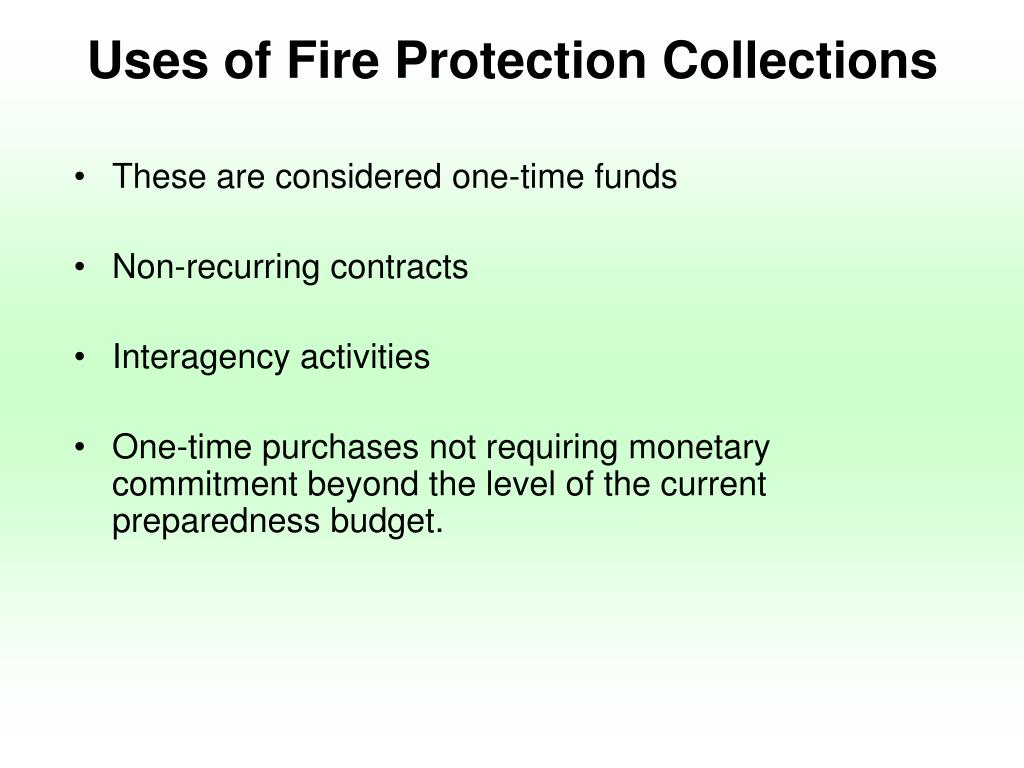 Uses of Fire Protection Collections

• These are considered one-time funds

• Non-recurring contracts

• Interagency activities

• One-time purchases not requiring monetary commitment beyond the level of the current preparedness budget.